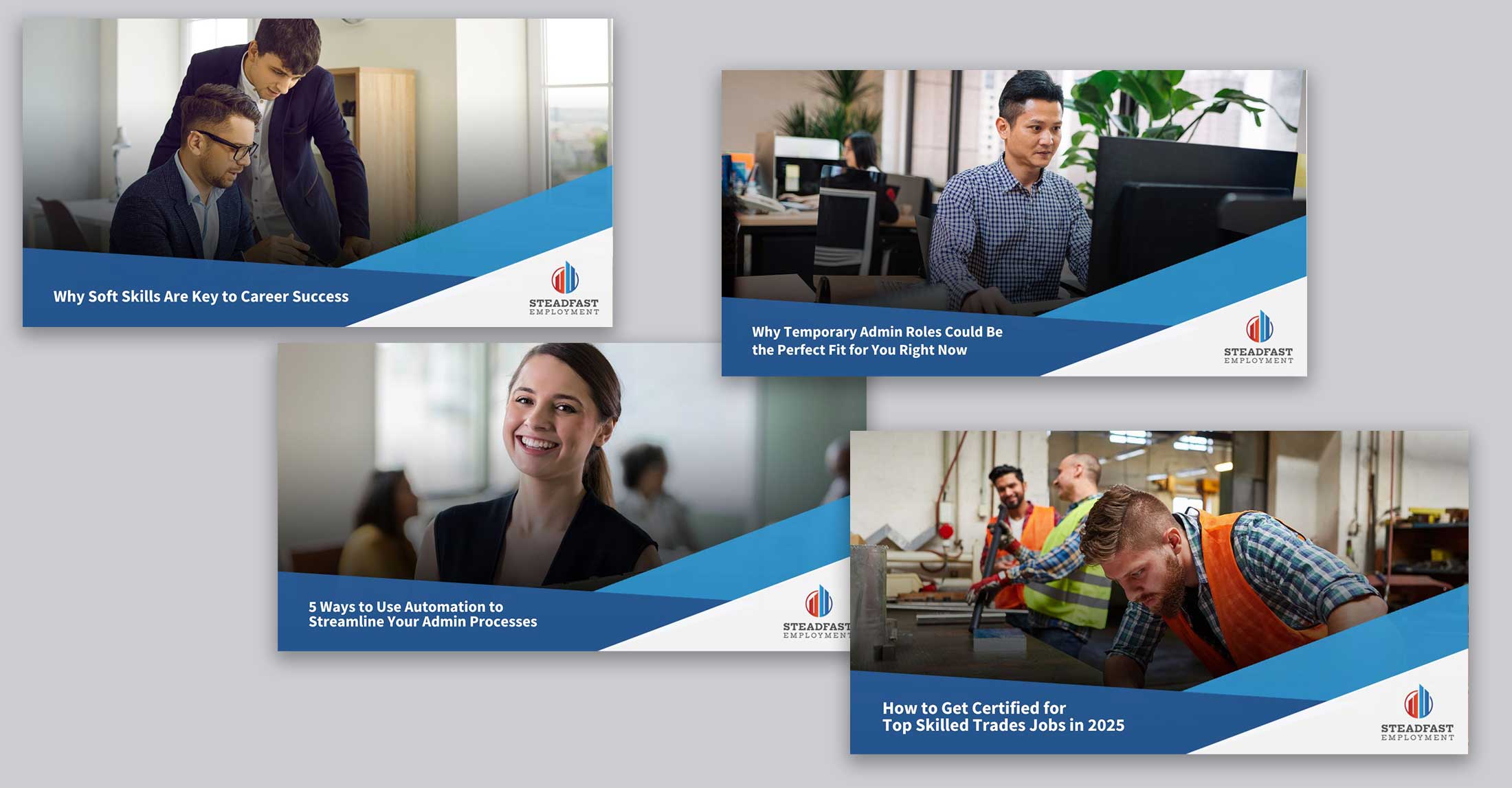 Why Soft Skills Are Key to Career Success

STEADFAST
EMPLOYMENT

Why Temporary Admin Roles Could Be the Perfect Fit for You Right Now

STEADFAST
EMPLOYMENT

5 Ways to Use Automation to Streamline Your Admin Processes

STEADFAST
EMPLOYMENT

How to Get Certified for Top Skilled Trades Jobs in 2025

STEADFAST
EMPLOYMENT